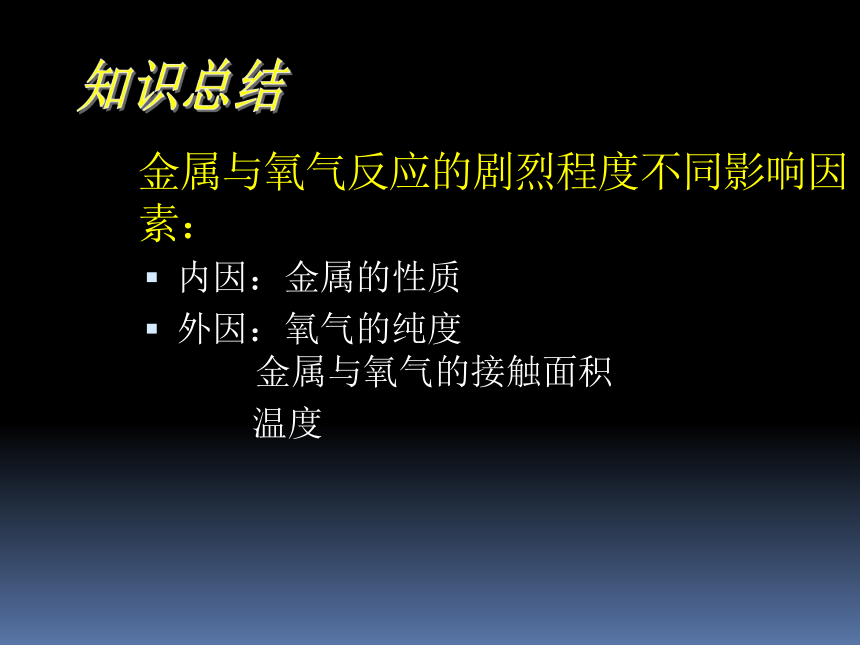 知识总结

金属与氧气反应的剧烈程度不同影响因素：

▪ 内因：金属的性质
▪ 外因：氧气的纯度
金属与氧气的接触面积
温度